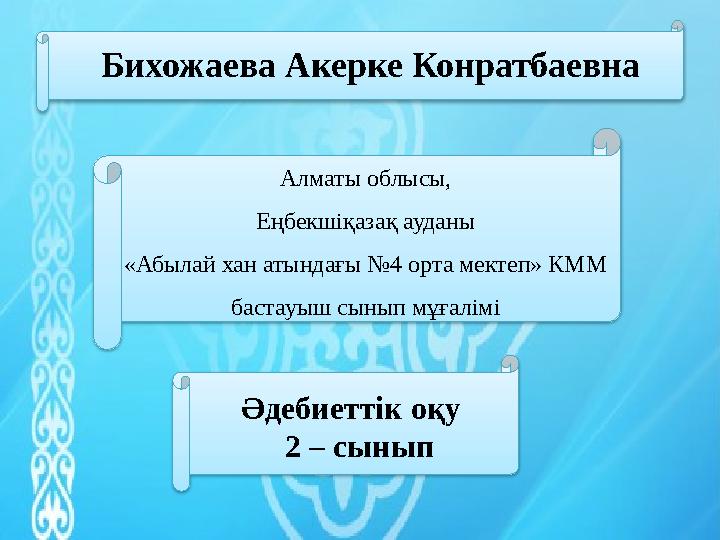 Бихожаева Акерке Конратбаевна

Алматы облысы,
Еңбекшіқазақ ауданы
«Абылай хан атындағы №4 орта мектеп» КММ
бастауыш сынып мұғалімі

Әдебиеттік оқу
2 – сынып